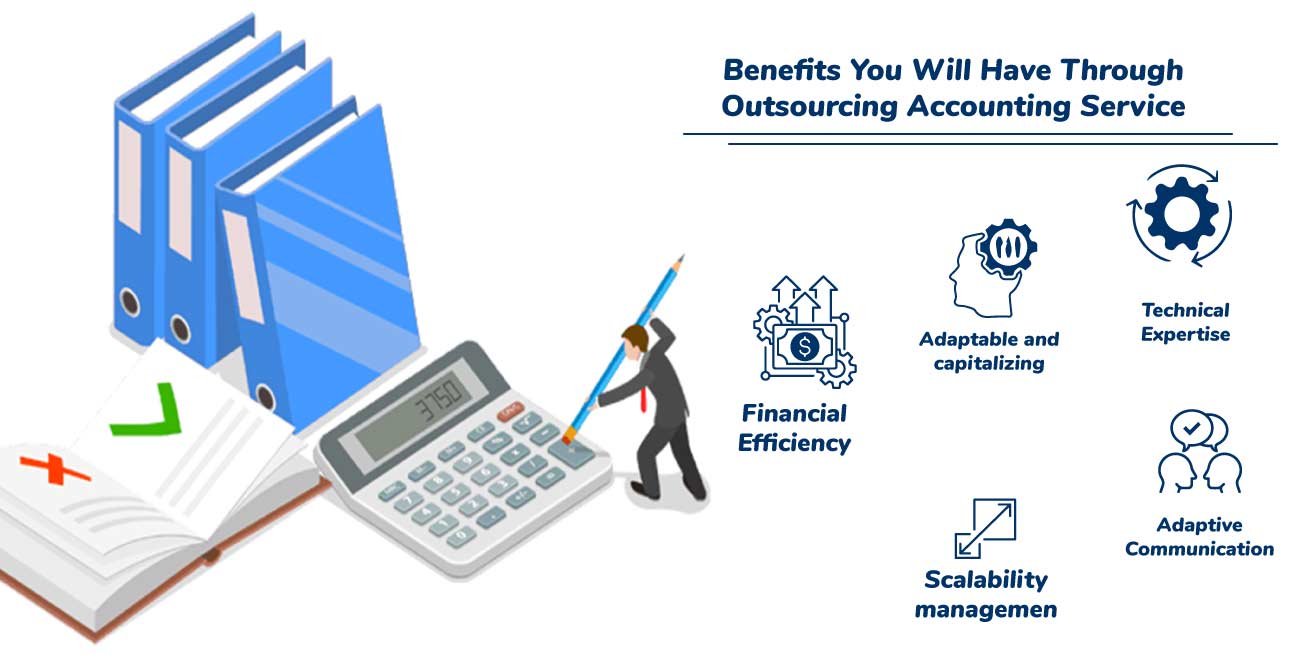 Benefits You Will Have Through Outsourcing Accounting Service

3750

Financial Efficiency

Adaptable and capitalizing

Technical Expertise

Scalability managemen

Adaptive Communication